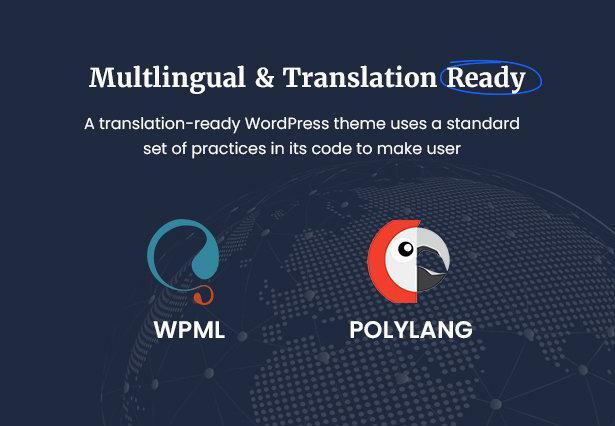 Multlingual & Translation Ready

A translation-ready WordPress theme uses a standard set of practices in its code to make user

WPML

POLYLANG